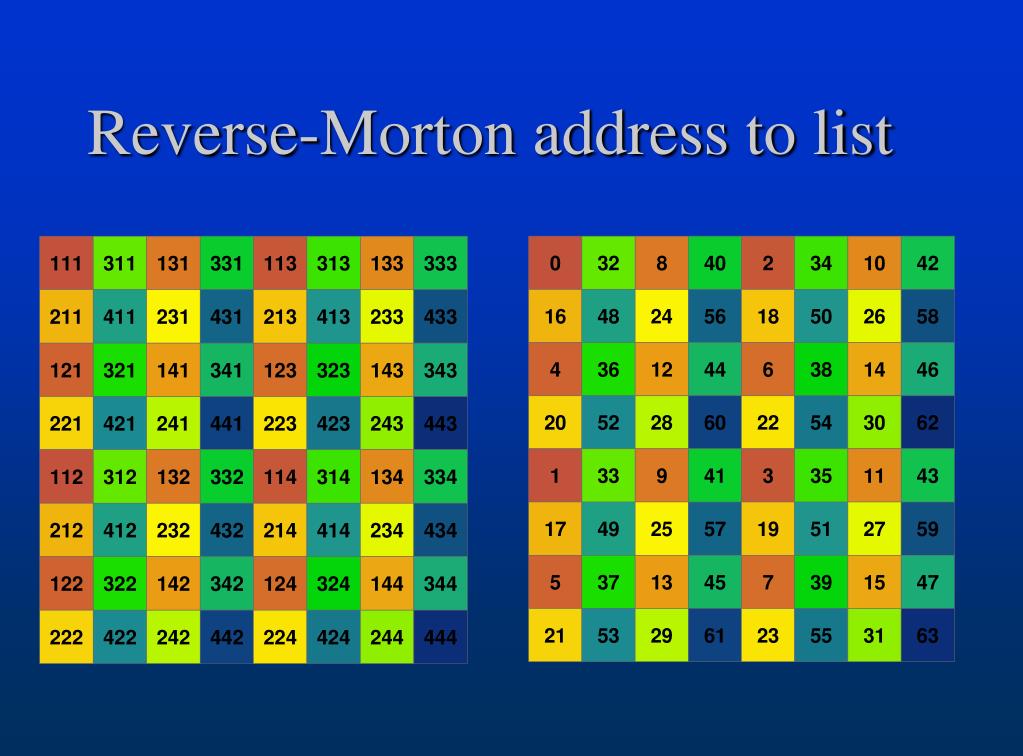 Reverse-Morton address to list

| 111 | 311 | 131 | 331 | 113 | 313 | 133 | 333 |
|---|---|---|---|---|---|---|---|
| 211 | 411 | 231 | 431 | 213 | 413 | 233 | 433 |
| 121 | 321 | 141 | 341 | 123 | 323 | 143 | 343 |
| 221 | 421 | 241 | 441 | 223 | 423 | 243 | 443 |
| 112 | 312 | 132 | 332 | 114 | 314 | 134 | 334 |
| 212 | 412 | 232 | 432 | 214 | 414 | 234 | 434 |
| 122 | 322 | 142 | 342 | 124 | 324 | 144 | 344 |
| 222 | 422 | 242 | 442 | 224 | 424 | 244 | 444 |

| 0 | 32 | 8 | 40 | 2 | 34 | 10 | 42 |
|---|---|---|---|---|---|---|---|
| 16 | 48 | 24 | 56 | 18 | 50 | 26 | 58 |
| 4 | 36 | 12 | 44 | 6 | 38 | 14 | 46 |
| 20 | 52 | 28 | 60 | 22 | 54 | 30 | 62 |
| 1 | 33 | 9 | 41 | 3 | 35 | 11 | 43 |
| 17 | 49 | 25 | 57 | 19 | 51 | 27 | 59 |
| 5 | 37 | 13 | 45 | 7 | 39 | 15 | 47 |
| 21 | 53 | 29 | 61 | 23 | 55 | 31 | 63 |